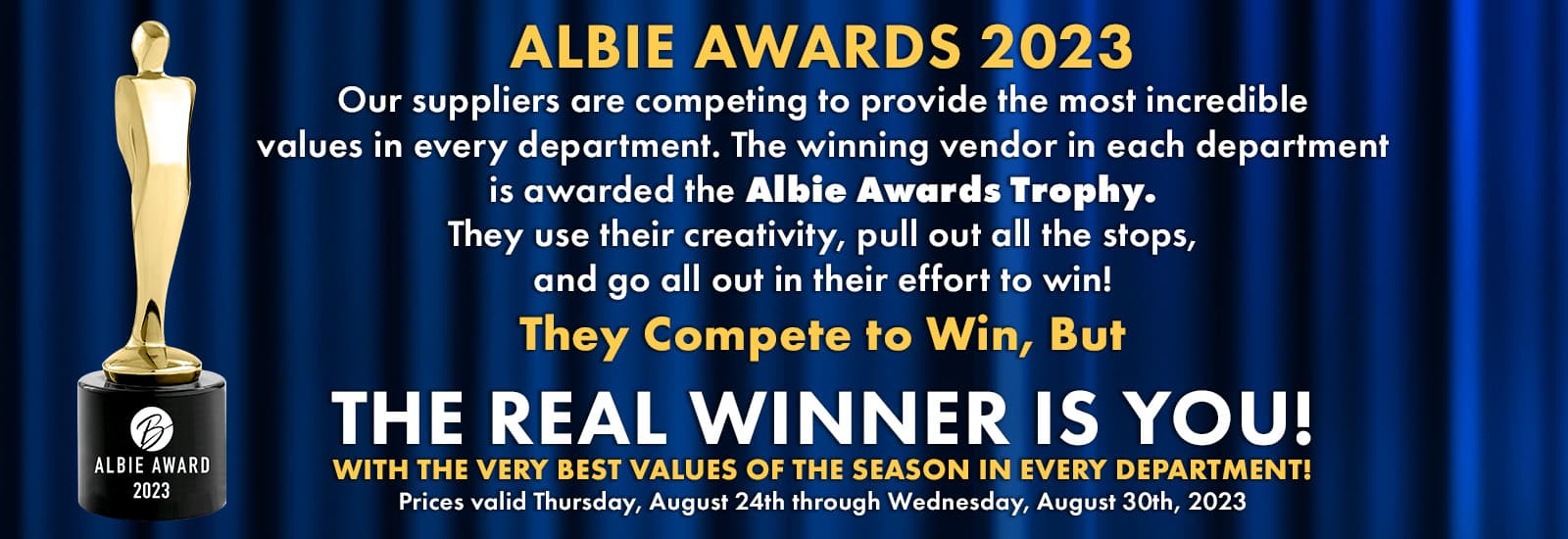 B
ALBIE AWARD
2023

ALBIE AWARDS 2023

Our suppliers are competing to provide the most incredible values in every department. The winning vendor in each department is awarded the Albie Awards Trophy.

They use their creativity, pull out all the stops, and go all out in their effort to win!

They Compete to Win, But

THE REAL WINNER IS YOU!

WITH THE VERY BEST VALUES OF THE SEASON IN EVERY DEPARTMENT!

Prices valid Thursday, August 24th through Wednesday, August 30th, 2023